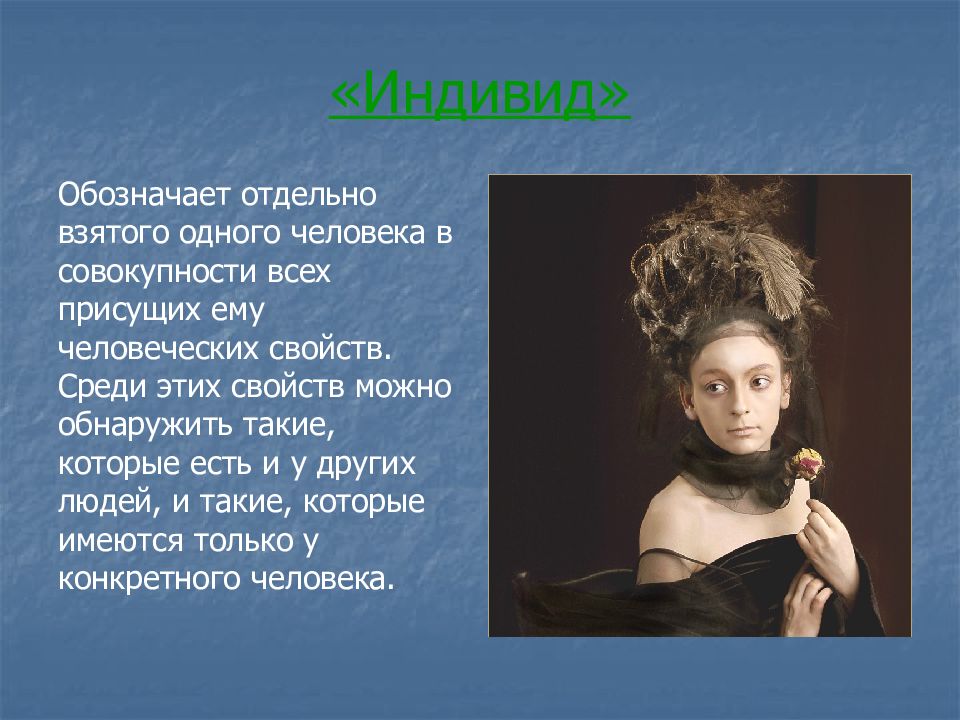 «Индивид»

Обозначает отдельно взятого одного человека в совокупности всех присущих ему человеческих свойств. Среди этих свойств можно обнаружить такие, которые есть и у других людей, и такие, которые имеются только у конкретного человека.